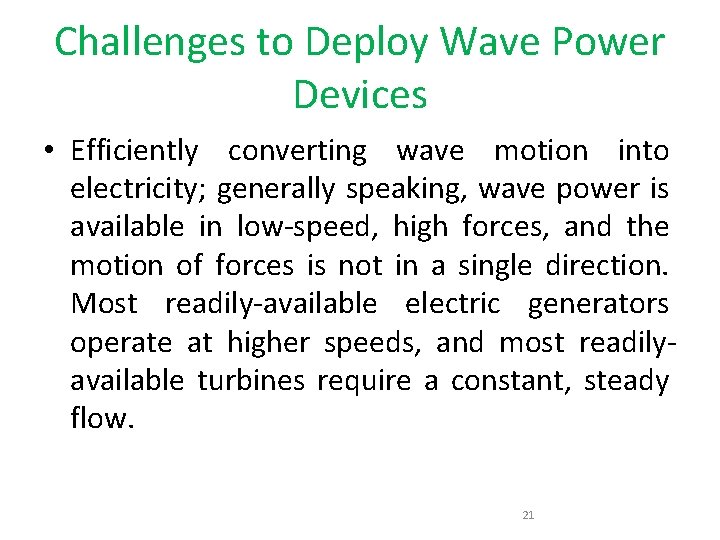 Challenges to Deploy Wave Power Devices

• Efficiently converting wave motion into electricity; generally speaking, wave power is available in low-speed, high forces, and the motion of forces is not in a single direction. Most readily-available electric generators operate at higher speeds, and most readily-available turbines require a constant, steady flow.

21